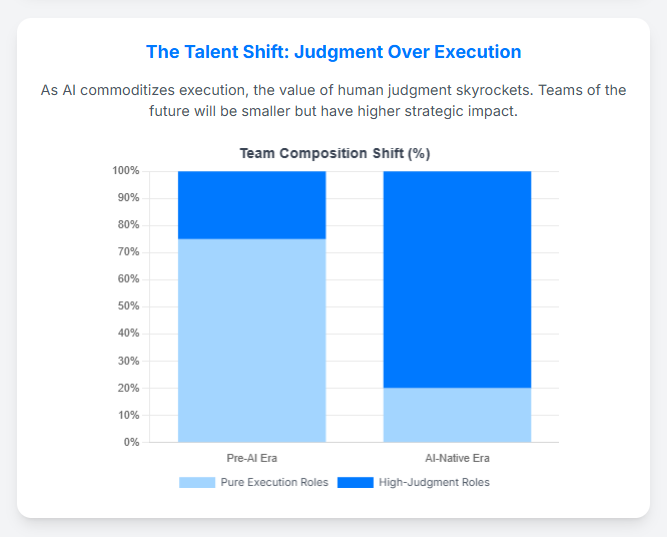 The Talent Shift: Judgment Over Execution

As AI commoditizes execution, the value of human judgment skyrockets. Teams of the future will be smaller but have higher strategic impact.

Team Composition Shift (%)

100%
90%
80%
70%
60%
50%
40%
30%
20%
10%
0%

Pre-AI Era
AI-Native Era

Pure Execution Roles
High-Judgment Roles